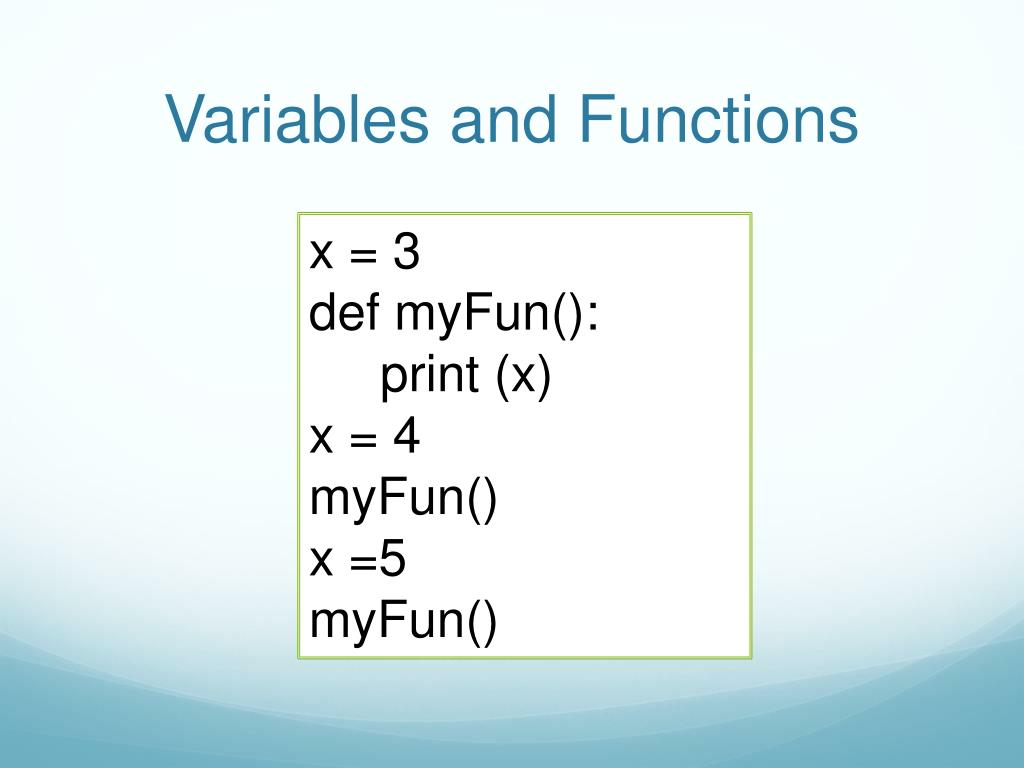 Variables and Functions

x = 3
def myFun():
    print (x)
x = 4
myFun()
x =5
myFun()